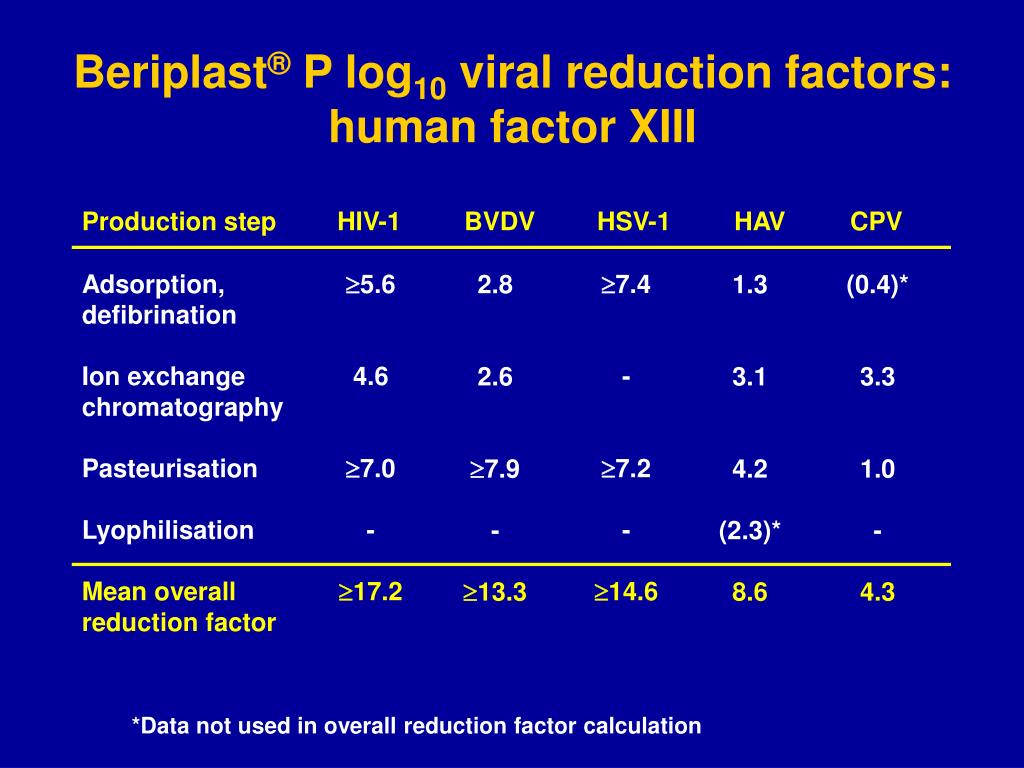 Beriplast® P $\log_{10}$ viral reduction factors: human factor XIII

| Production step | HIV-1 | BVDV | HSV-1 | HAV | CPV |
|---|---|---|---|---|---|
| Adsorption, defibrination | $\geq$5.6 | 2.8 | $\geq$7.4 | 1.3 | (0.4)* |
| Ion exchange chromatography | 4.6 | 2.6 | - | 3.1 | 3.3 |
| Pasteurisation | $\geq$7.0 | $\geq$7.9 | $\geq$7.2 | 4.2 | 1.0 |
| Lyophilisation | - | - | - | (2.3)* | - |
| Mean overall reduction factor | $\geq$17.2 | $\geq$13.3 | $\geq$14.6 | 8.6 | 4.3 |

*Data not used in overall reduction factor calculation